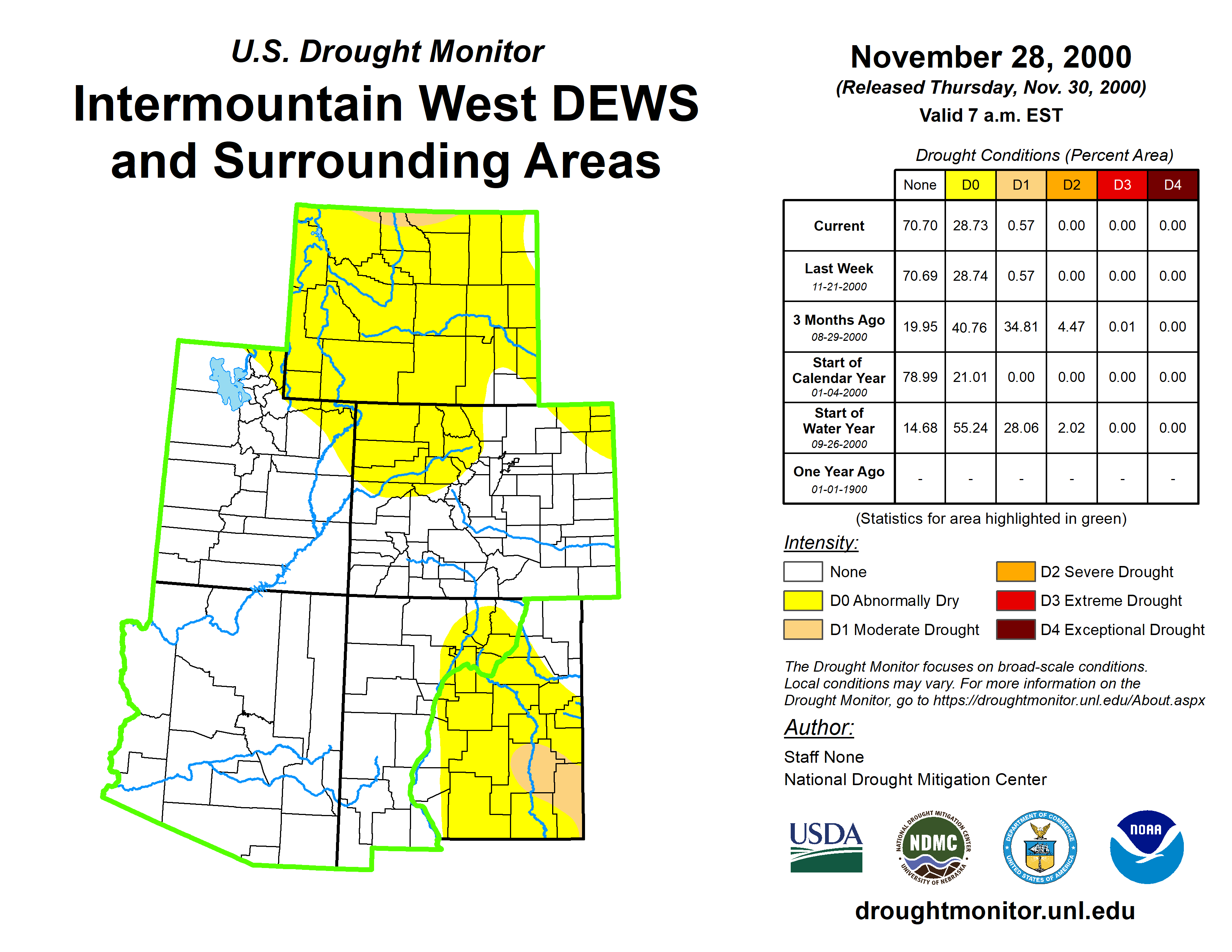 U.S. Drought Monitor
Intermountain West DEWS and Surrounding Areas

November 28, 2000
(Released Thursday, Nov. 30, 2000)
Valid 7 a.m. EST

Drought Conditions (Percent Area)

| | None | D0 | D1 | D2 | D3 | D4 |
|---|---|---|---|---|---|---|
| Current | 70.70 | 28.73 | 0.57 | 0.00 | 0.00 | 0.00 |
| Last Week 11-21-2000 | 70.69 | 28.74 | 0.57 | 0.00 | 0.00 | 0.00 |
| 3 Months Ago 08-29-2000 | 19.95 | 40.76 | 34.81 | 4.47 | 0.01 | 0.00 |
| Start of Calendar Year 01-04-2000 | 78.99 | 21.01 | 0.00 | 0.00 | 0.00 | 0.00 |
| Start of Water Year 09-26-2000 | 14.68 | 55.24 | 28.06 | 2.02 | 0.00 | 0.00 |
| One Year Ago 01-01-1900 | - | - | - | - | - | - |

(Statistics for area highlighted in green)

Intensity:
None
D0 Abnormally Dry
D1 Moderate Drought
D2 Severe Drought
D3 Extreme Drought
D4 Exceptional Drought

The Drought Monitor focuses on broad-scale conditions. Local conditions may vary. For more information on the Drought Monitor, go to https://droughtmonitor.unl.edu/About.aspx

Author:
Staff None
National Drought Mitigation Center

USDA
NATIONAL DROUGHT MITIGATION CENTER NDMC UNIVERSITY OF NEBRASKA
DEPARTMENT OF COMMERCE UNITED STATES OF AMERICA
NOAA

droughtmonitor.unl.edu